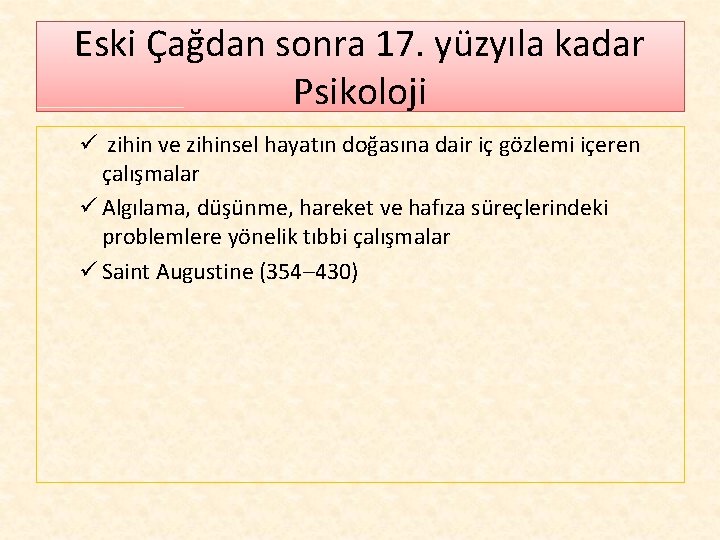 Eski Çağdan sonra 17. yüzyıla kadar Psikoloji

✓ zihin ve zihinsel hayatın doğasına dair iç gözlemi içeren çalışmalar

✓ Algılama, düşünme, hareket ve hafıza süreçlerindeki problemlere yönelik tıbbi çalışmalar

✓ Saint Augustine (354–430)